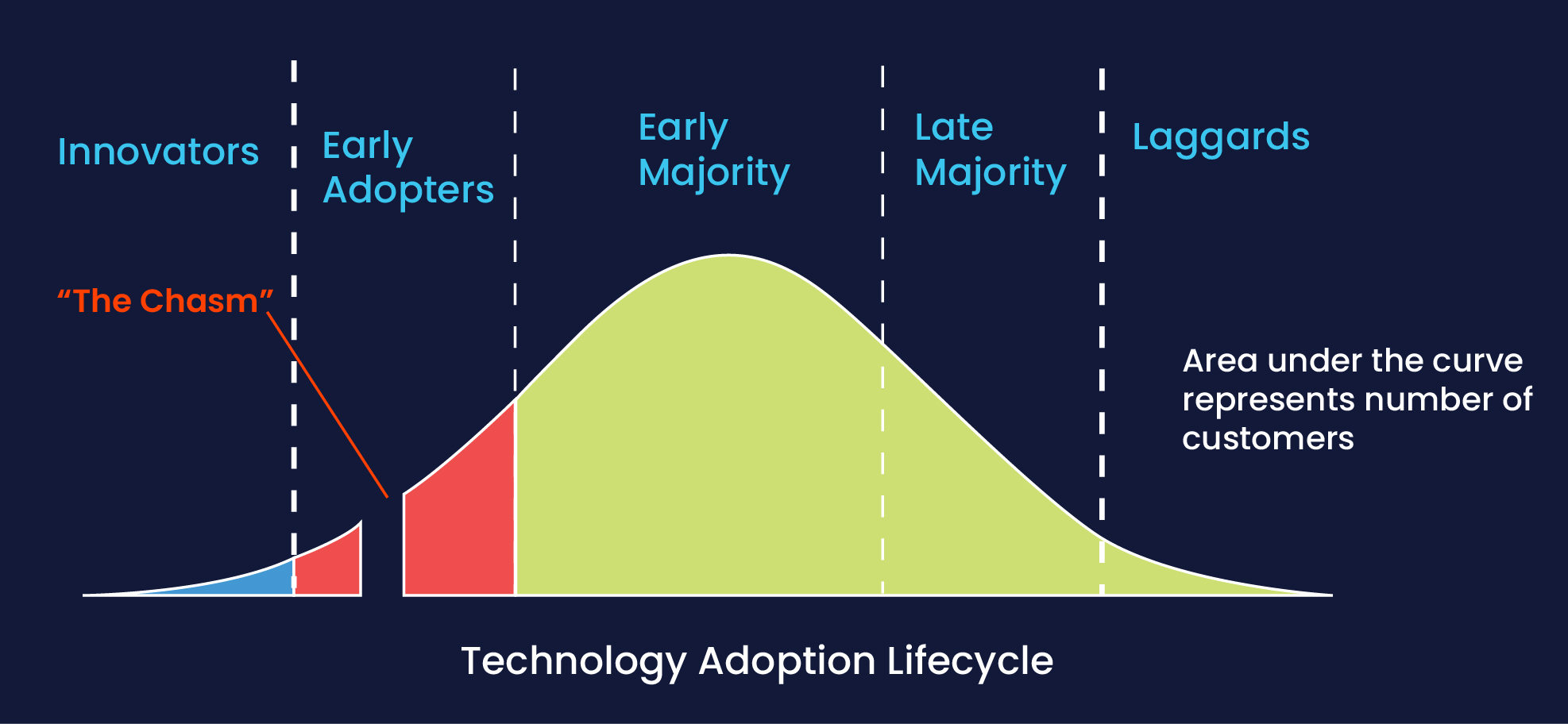 Innovators

Early Adopters

Early Majority

Late Majority

Laggards

“The Chasm”

Area under the curve represents number of customers

Technology Adoption Lifecycle